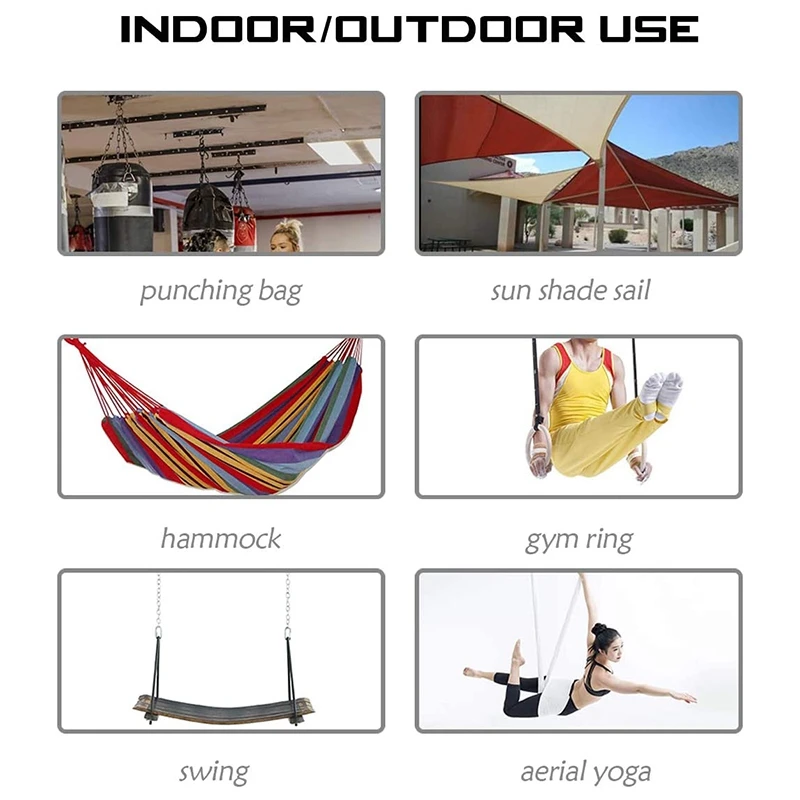 INDOOR/OUTDOOR USE

punching bag

sun shade sail

hammock

gym ring

swing

aerial yoga